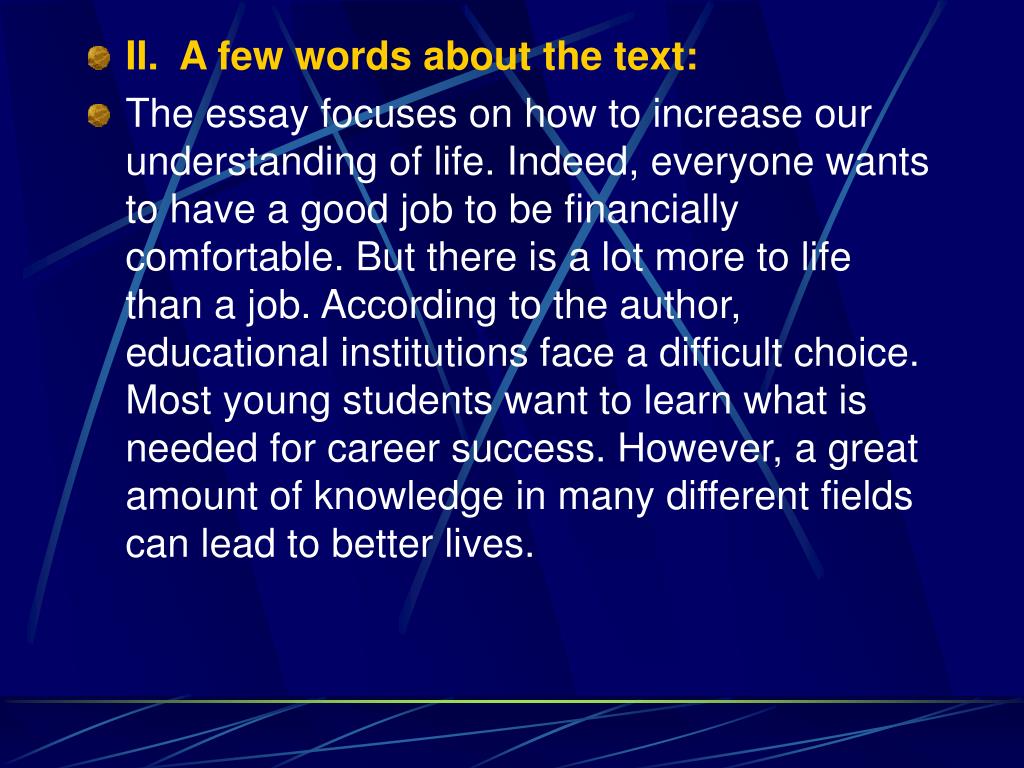 II. A few words about the text:

The essay focuses on how to increase our understanding of life. Indeed, everyone wants to have a good job to be financially comfortable. But there is a lot more to life than a job. According to the author, educational institutions face a difficult choice. Most young students want to learn what is needed for career success. However, a great amount of knowledge in many different fields can lead to better lives.